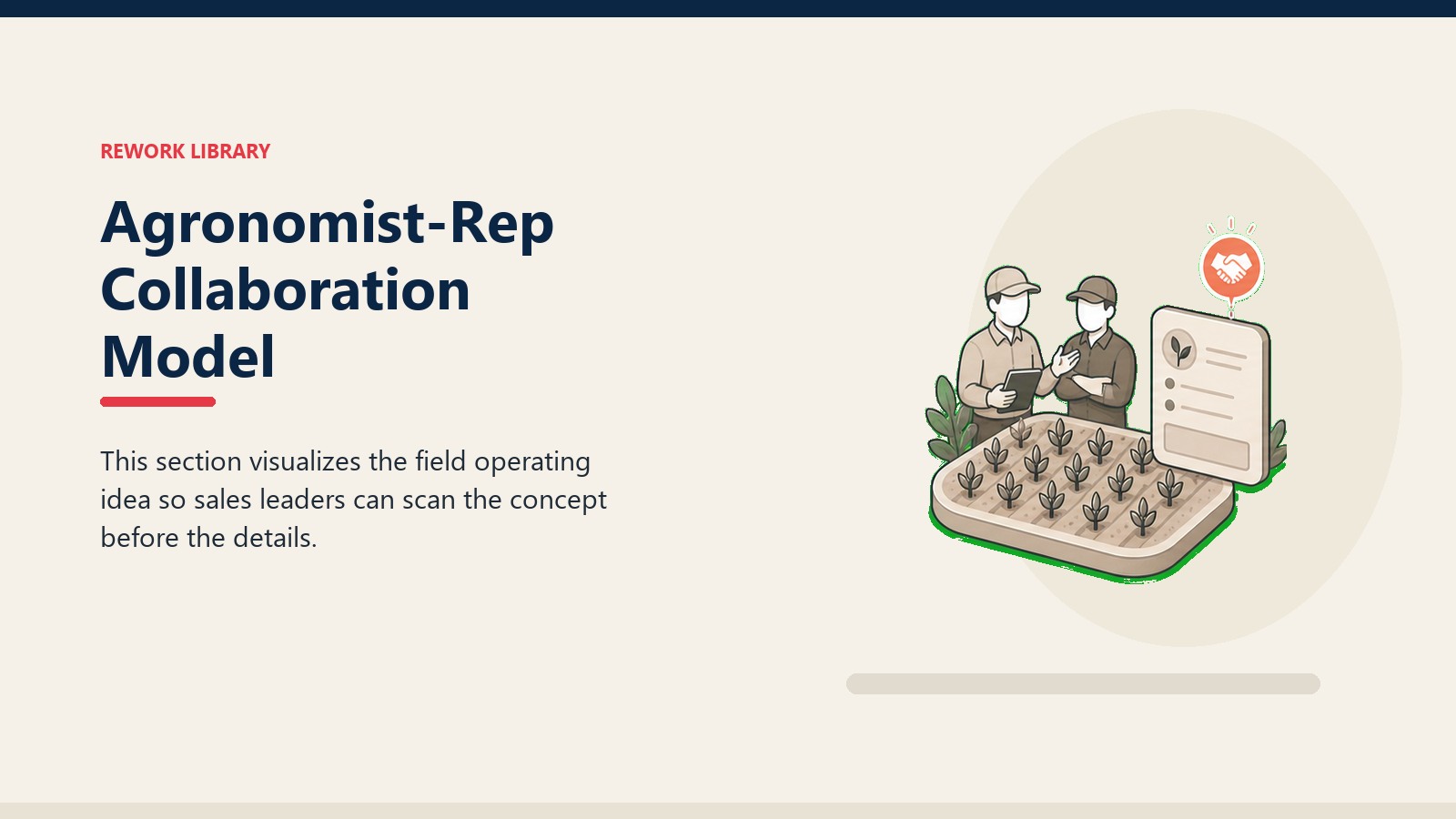 REWORK LIBRARY

Agronomist-Rep Collaboration Model

This section visualizes the field operating idea so sales leaders can scan the concept before the details.